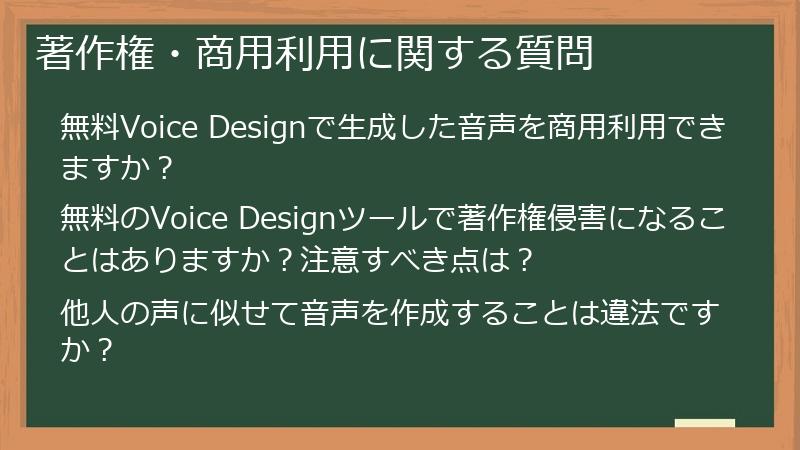 著作権・商用利用に関する質問

無料Voice Designで生成した音声を商用利用できますか？

無料のVoice Designツールで著作権侵害になることはありますか？注意すべき点は？

他人の声に似せて音声を作成することは違法ですか？